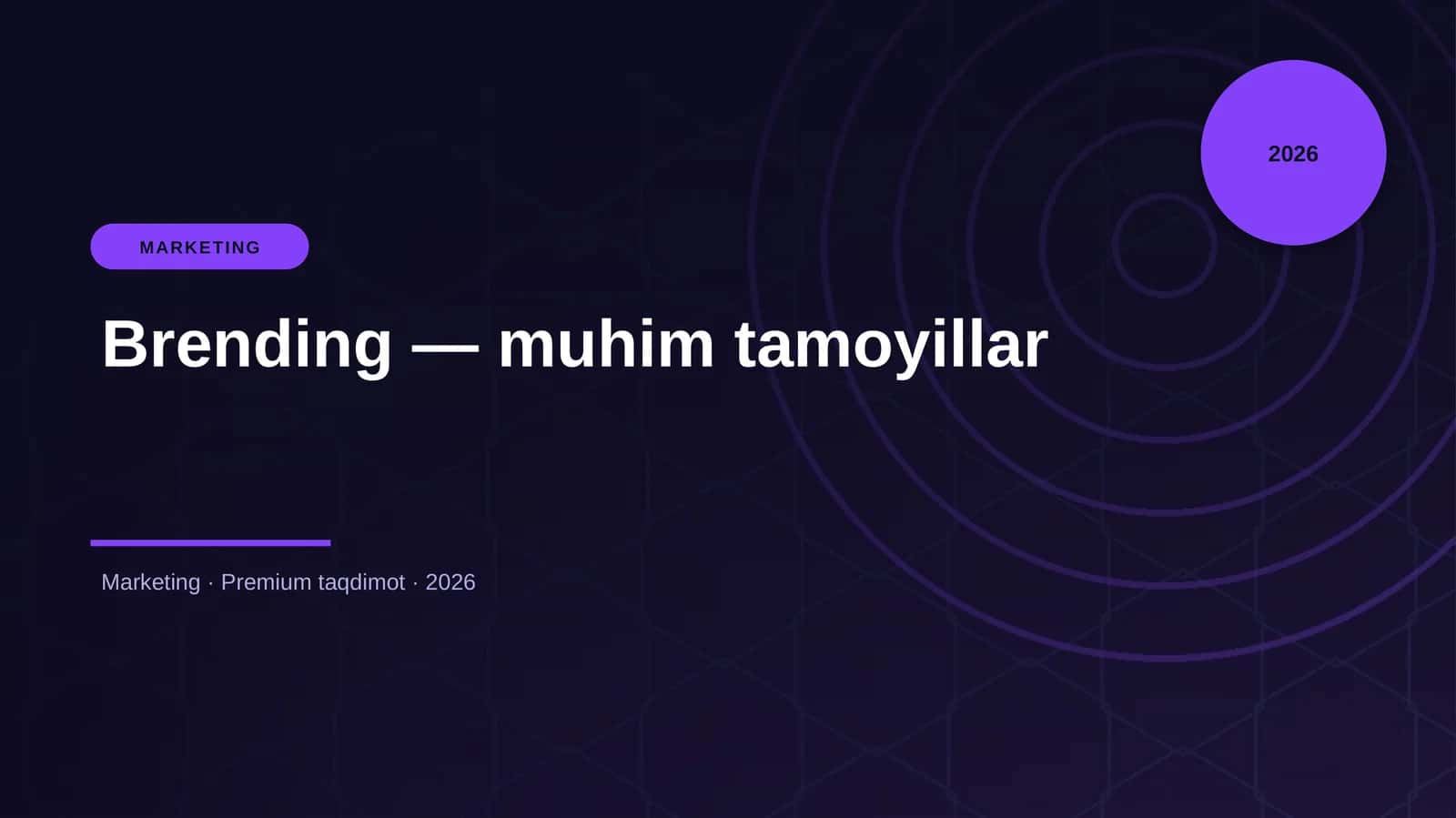 2026

MARKETING

Brending — muhim tamoyillar

Marketing · Premium taqdimot · 2026